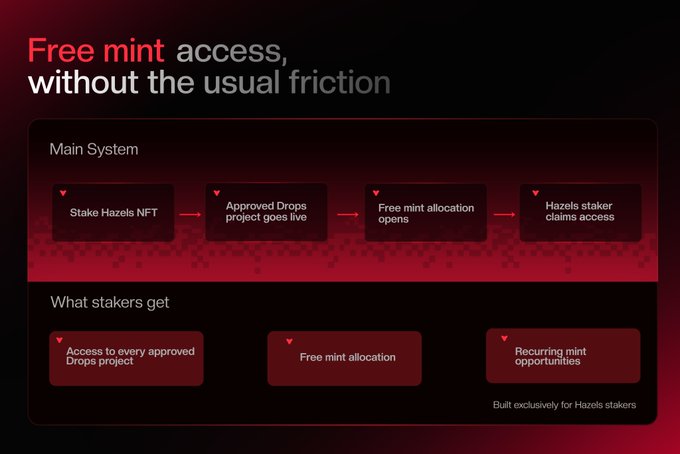 Free mint access,
without the usual friction

Main System

Stake Hazels NFT

Approved Drops project goes live

Free mint allocation opens

Hazels staker claims access

What stakers get

Access to every approved Drops project

Free mint allocation

Recurring mint opportunities

Built exclusively for Hazels stakers